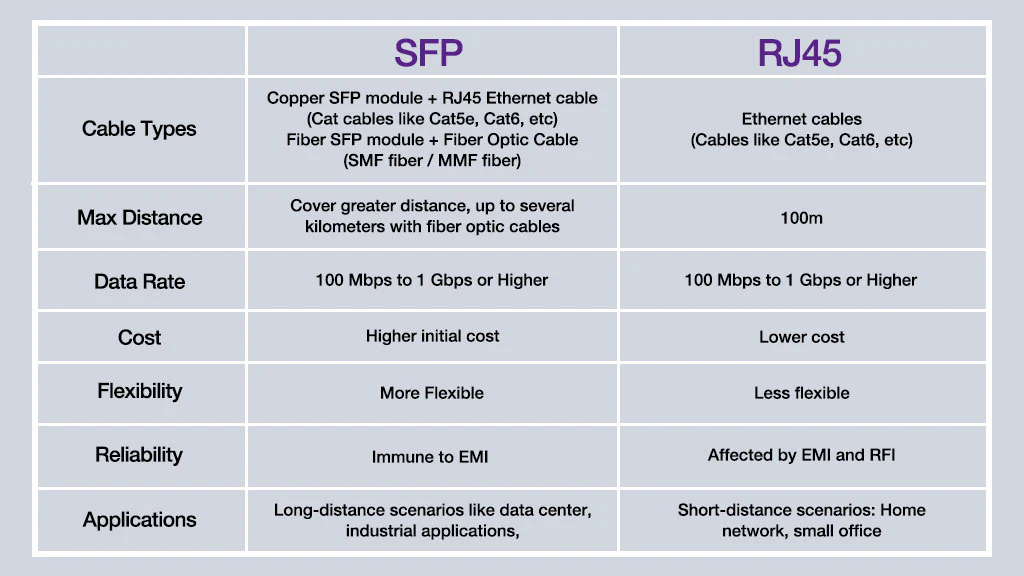 | | SFP | RJ45 |
|---|---|---|
| Cable Types | Copper SFP module + RJ45 Ethernet cable (Cat cables like Cat5e, Cat6, etc) Fiber SFP module + Fiber Optic Cable (SMF fiber / MMF fiber) | Ethernet cables (Cables like Cat5e, Cat6, etc) |
| Max Distance | Cover greater distance, up to several kilometers with fiber optic cables | 100m |
| Data Rate | 100 Mbps to 1 Gbps or Higher | 100 Mbps to 1 Gbps or Higher |
| Cost | Higher initial cost | Lower cost |
| Flexibility | More Flexible | Less flexible |
| Reliability | Immune to EMI | Affected by EMI and RFI |
| Applications | Long-distance scenarios like data center, industrial applications, | Short-distance scenarios: Home network, small office |